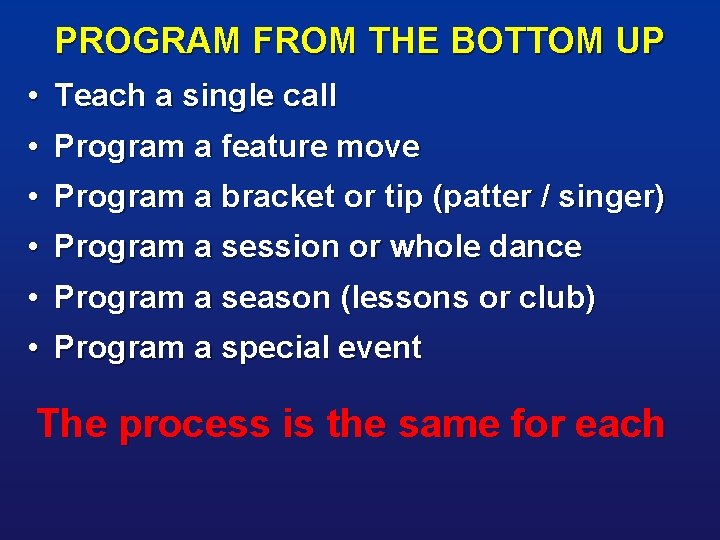 PROGRAM FROM THE BOTTOM UP

• Teach a single call
• Program a feature move
• Program a bracket or tip (patter / singer)
• Program a session or whole dance
• Program a season (lessons or club)
• Program a special event

The process is the same for each